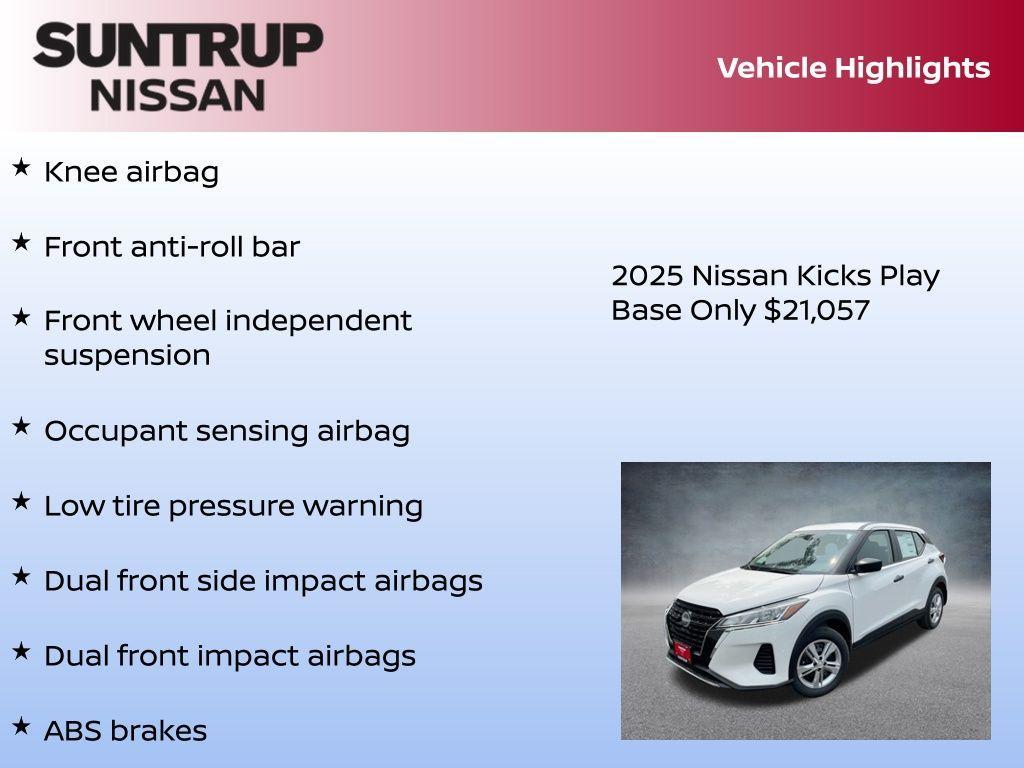 SUNTRUP
NISSAN

Vehicle Highlights

★ Knee airbag

★ Front anti-roll bar

★ Front wheel independent suspension

★ Occupant sensing airbag

★ Low tire pressure warning

★ Dual front side impact airbags

★ Dual front impact airbags

★ ABS brakes

2025 Nissan Kicks Play Base Only $21,057